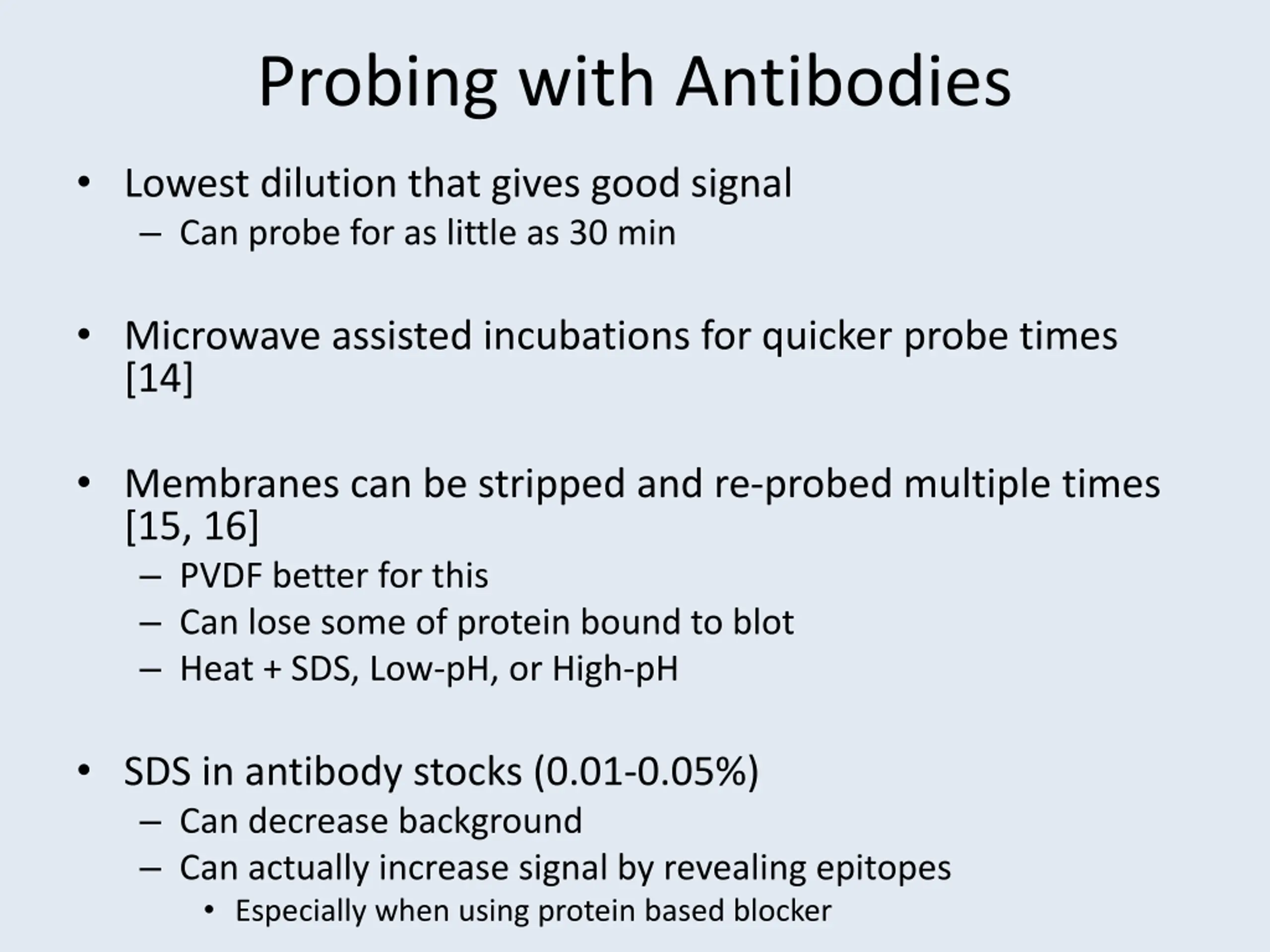 Probing with Antibodies

• Lowest dilution that gives good signal
– Can probe for as little as 30 min

• Microwave assisted incubations for quicker probe times [14]

• Membranes can be stripped and re-probed multiple times [15, 16]
– PVDF better for this
– Can lose some of protein bound to blot
– Heat + SDS, Low-pH, or High-pH

• SDS in antibody stocks (0.01-0.05%)
– Can decrease background
– Can actually increase signal by revealing epitopes
• Especially when using protein based blocker